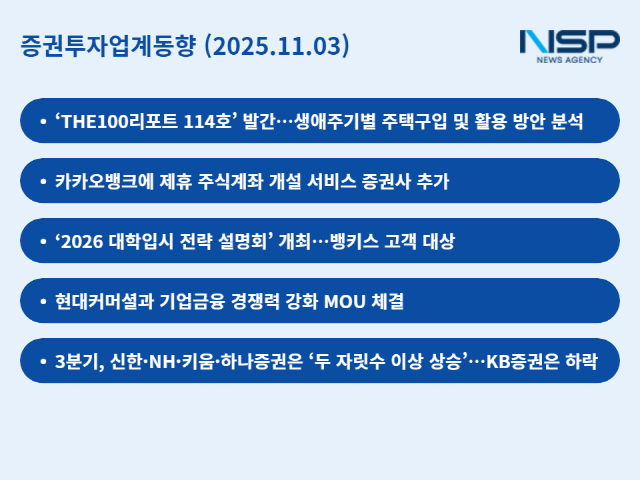 증권투자업계동향 (2025.11.03)

NSP
NEWS AGENCY

• ‘THE100리포트 114호’ 발간…생애주기별 주택구입 및 활용 방안 분석

• 카카오뱅크에 제휴 주식계좌 개설 서비스 증권사 추가

• ‘2026 대학입시 전략 설명회’ 개최…뱅키스 고객 대상

• 현대커머셜과 기업금융 경쟁력 강화 MOU 체결

• 3분기, 신한·NH·키움·하나증권은 ‘두 자릿수 이상 상승’…KB증권은 하락